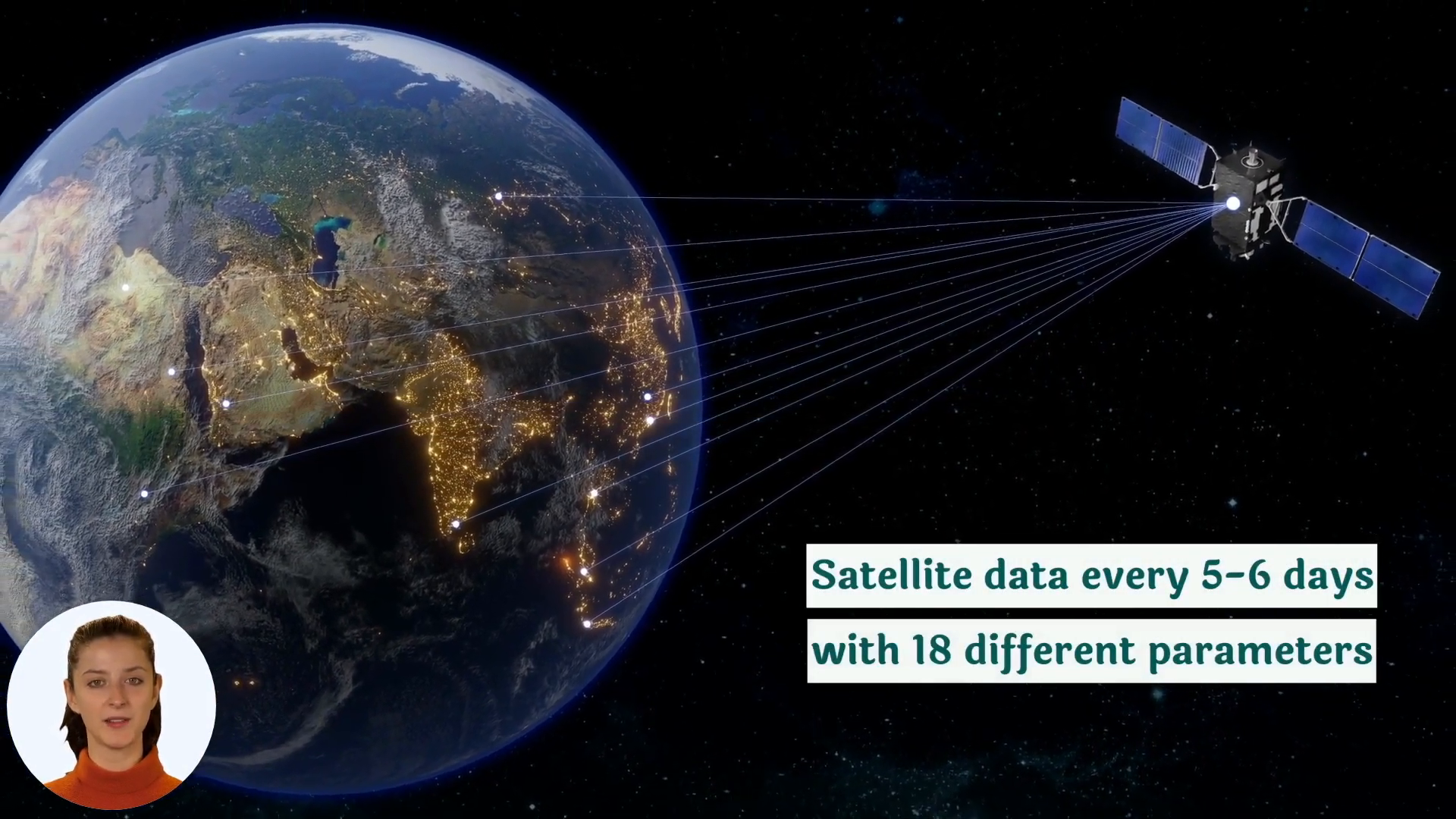 Satellite data every 5-6 days
with 18 different parameters